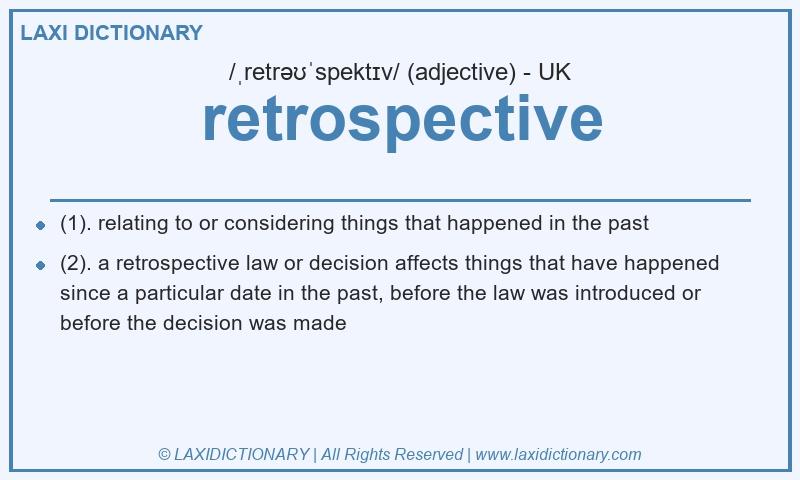 LAXI DICTIONARY

/ˌretrəʊˈspektɪv/ (adjective) - UK

retrospective

- (1). relating to or considering things that happened in the past
- (2). a retrospective law or decision affects things that have happened since a particular date in the past, before the law was introduced or before the decision was made

© LAXIDICTIONARY | All Rights Reserved | www.laxidictionary.com